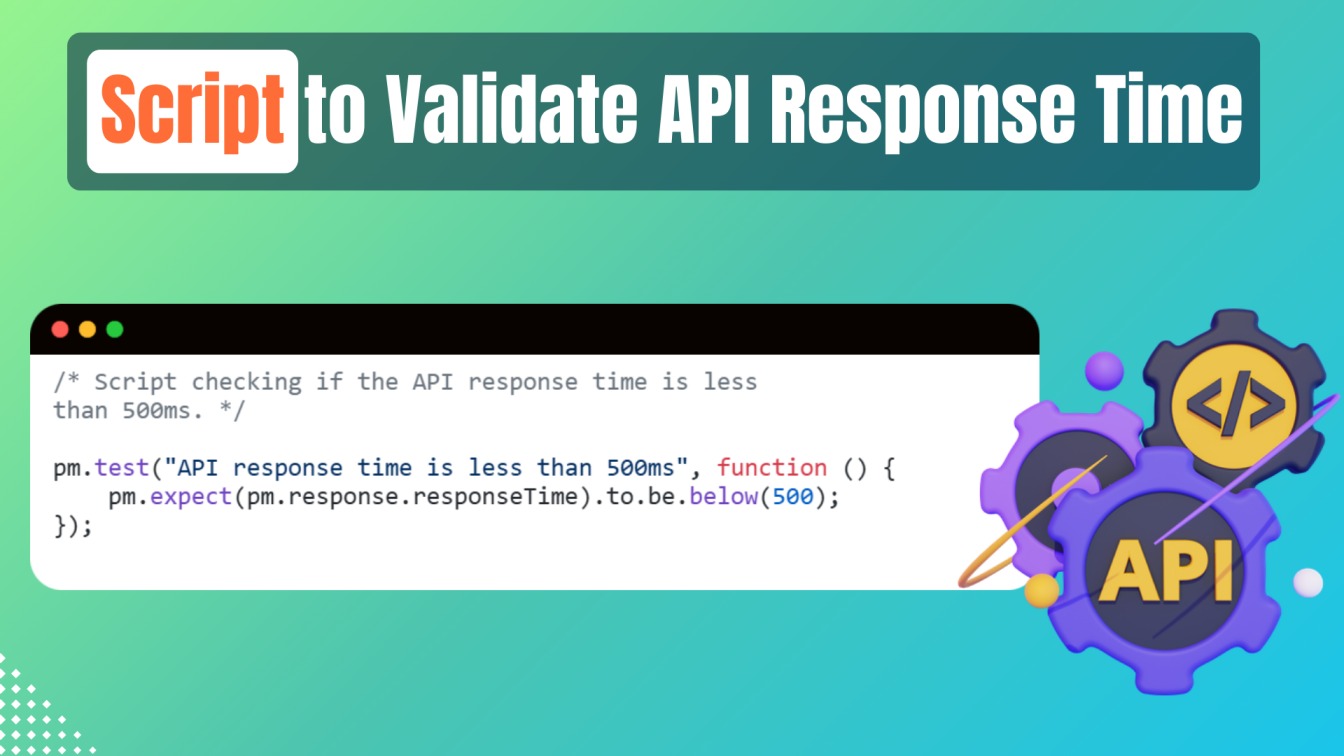 Script to Validate API Response Time

/* Script checking if the API response time is less than 500ms. */

pm.test("API response time is less than 500ms", function () {
    pm.expect(pm.response.responseTime).to.be.below(500);
});

</>

API